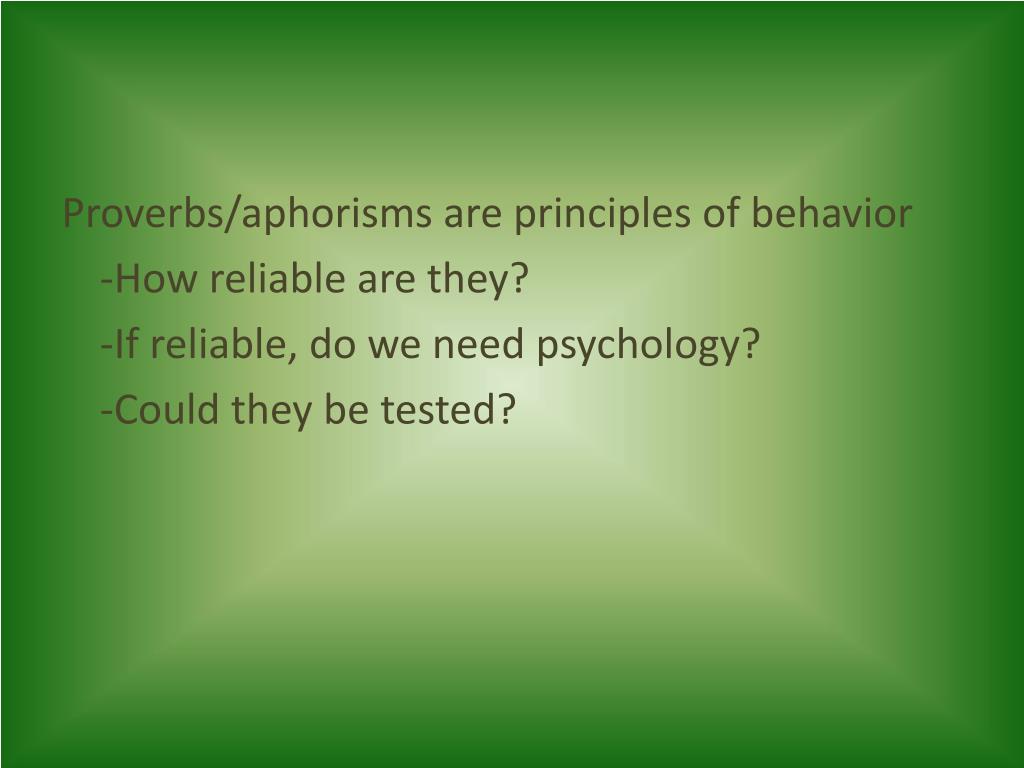 Proverbs/aphorisms are principles of behavior

-How reliable are they?

-If reliable, do we need psychology?

-Could they be tested?